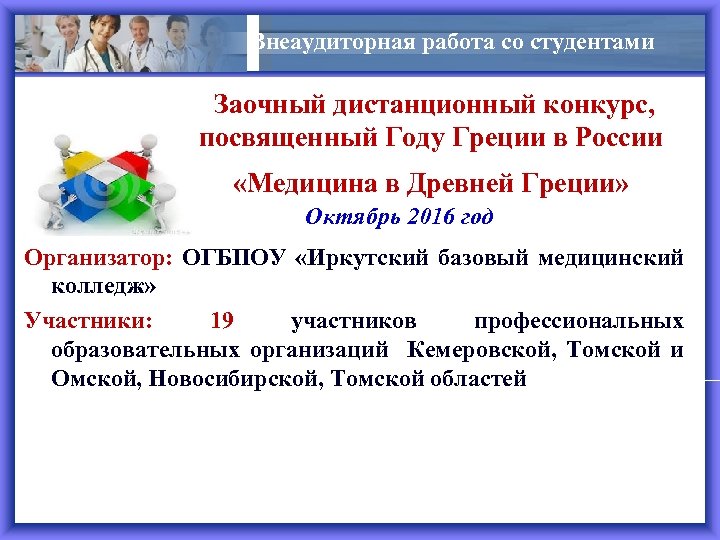 Внеаудиторная работа со студентами

Заочный дистанционный конкурс, посвященный Году Греции в России

«Медицина в Древней Греции»

Октябрь 2016 год

Организатор: ОГБПОУ «Иркутский базовый медицинский колледж»

Участники: 19 участников профессиональных образовательных организаций Кемеровской, Томской и Омской, Новосибирской, Томской областей